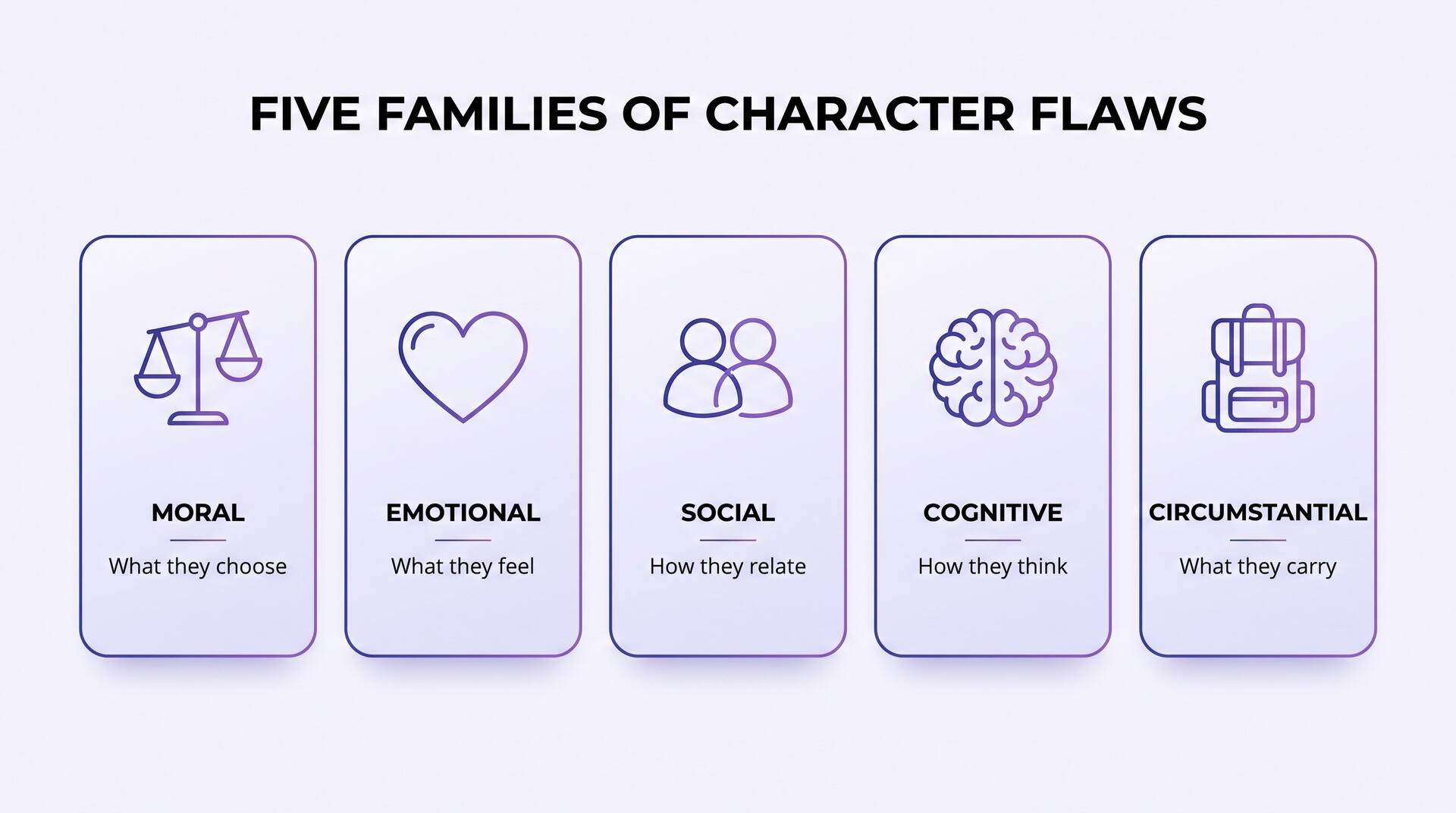 FIVE FAMILIES OF CHARACTER FLAWS

MORAL
What they choose

EMOTIONAL
What they feel

SOCIAL
How they relate

COGNITIVE
How they think

CIRCUMSTANTIAL
What they carry